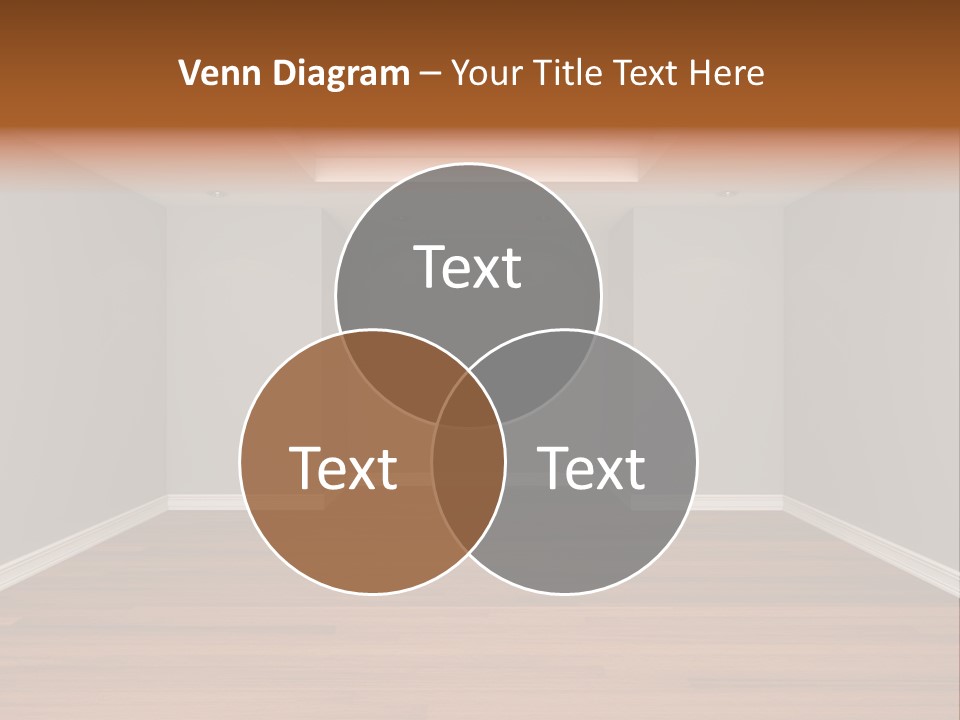 Venn Diagram – Your Title Text Here

Text

Text

Text